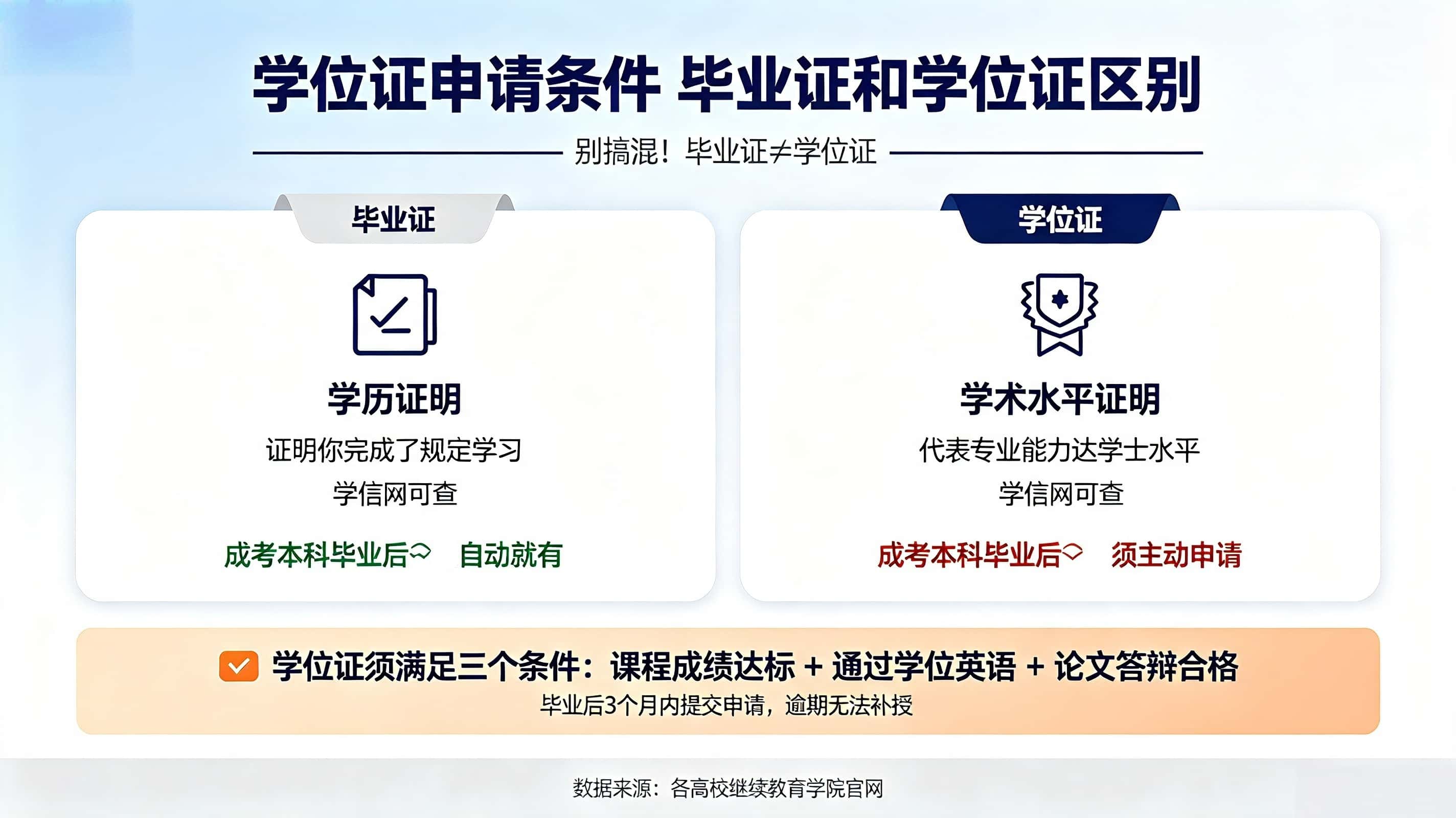 学位证申请条件 毕业证和学位证区别

别搞混！毕业证≠学位证

毕业证

学历证明

证明你完成了规定学习

学信网可查

成考本科毕业后 自动就有

学位证

学术水平证明

代表专业能力达学士水平

学信网可查

成考本科毕业后 须主动申请

学位证须满足三个条件：课程成绩达标 + 通过学位英语 + 论文答辩合格

毕业后3个月内提交申请，逾期无法补授

数据来源：各高校继续教育学院官网